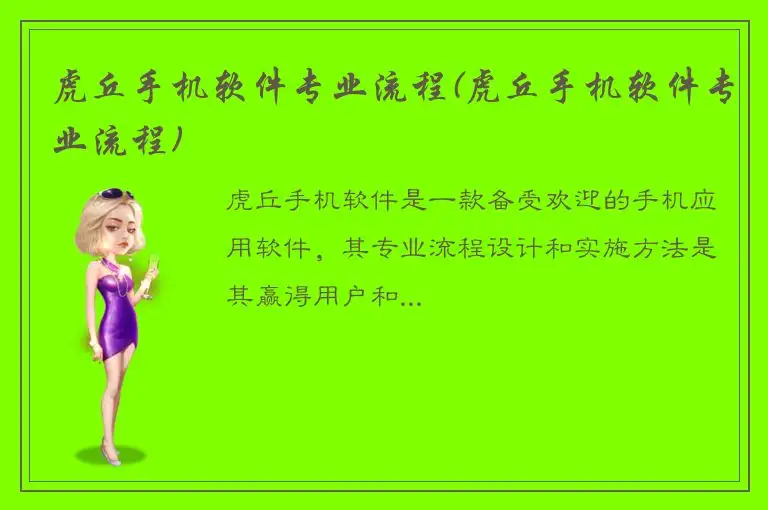 虎丘手机软件专业流程(虎丘手机软件专业流程)

虎丘手机软件是一款备受欢迎的手机应用软件，其专业流程设计和实施方法是其赢得用户和...